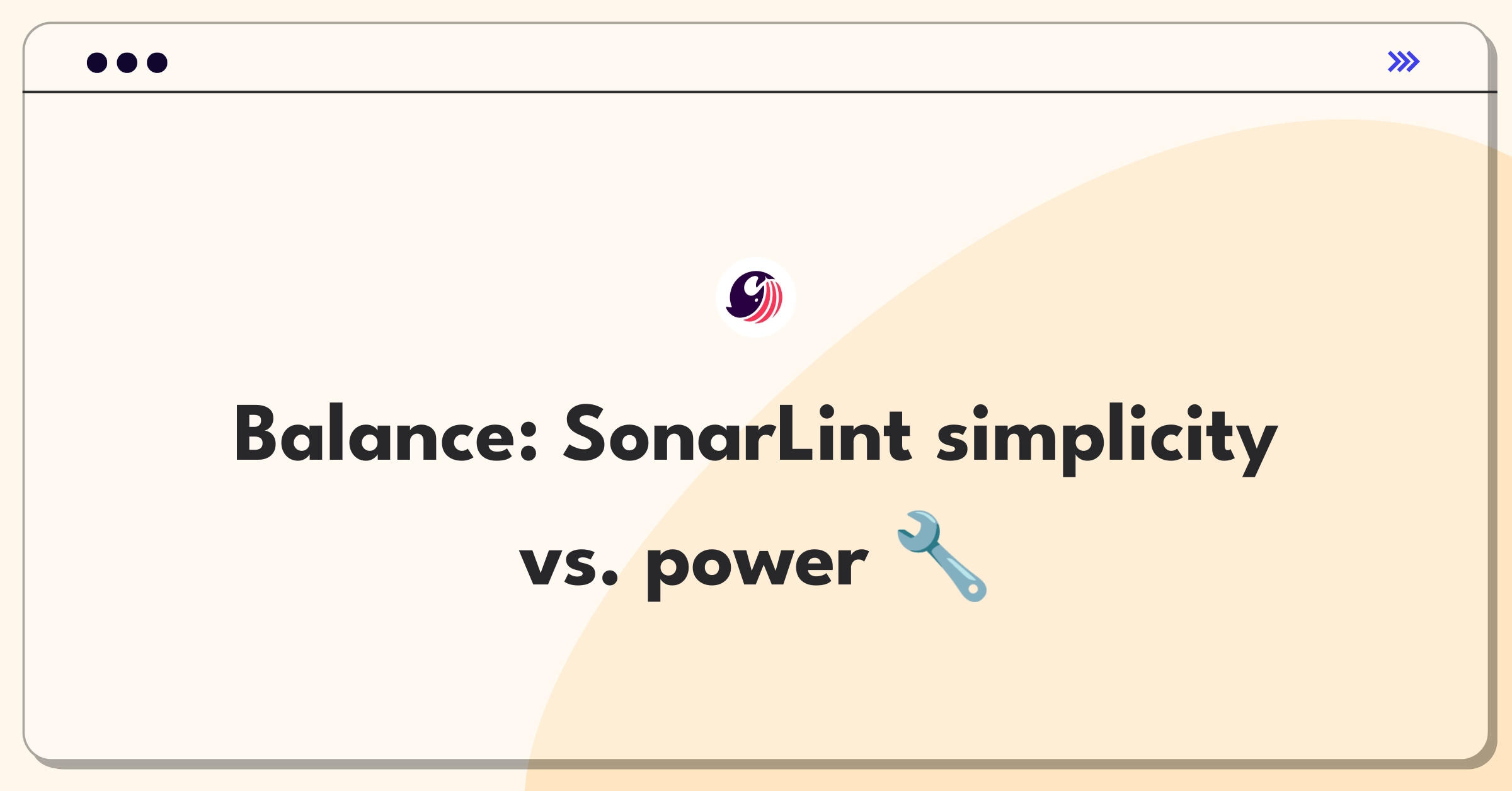 Balance: SonarLint simplicity vs. power 🔧